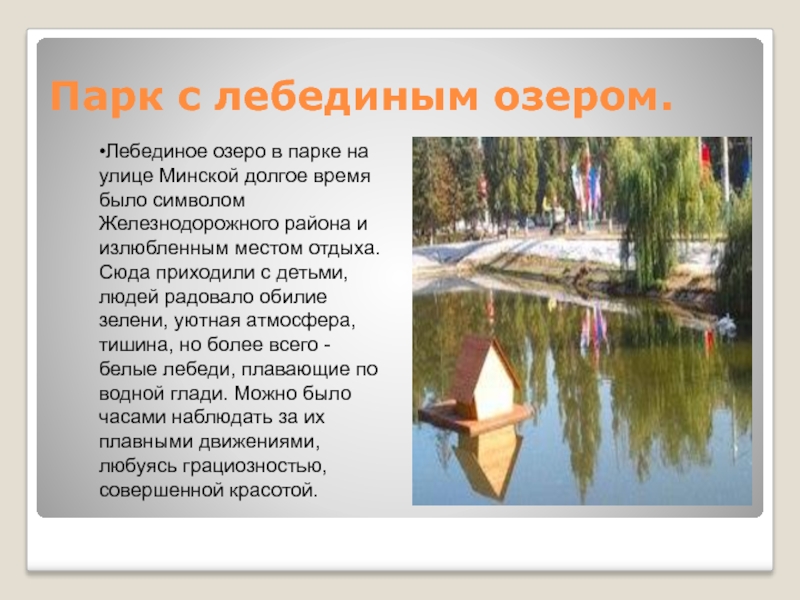 Парк с лебединым озером.

•Лебединое озеро в парке на улице Минской долгое время было символом Железнодорожного района и излюбленным местом отдыха. Сюда приходили с детьми, людей радовало обилие зелени, уютная атмосфера, тишина, но более всего - белые лебеди, плавающие по водной глади. Можно было часами наблюдать за их плавными движениями, любуясь грациозностью, совершенной красотой.